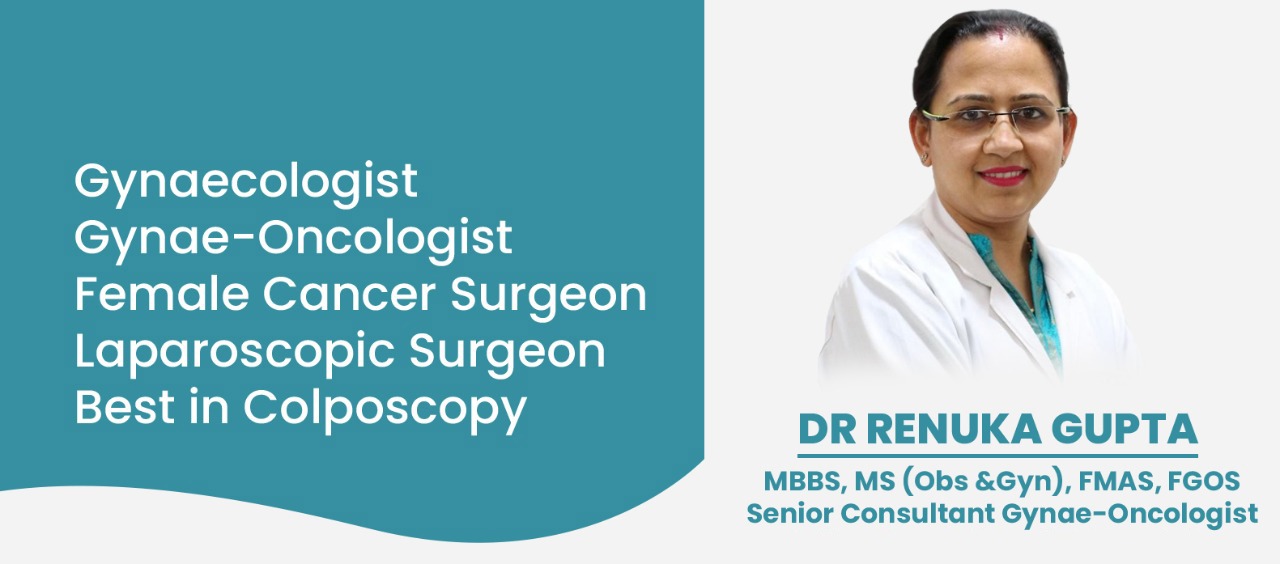 Gynaecologist
Gynae-Oncologist
Female Cancer Surgeon
Laparoscopic Surgeon
Best in Colposcopy

DR RENUKA GUPTA
MBBS, MS (Obs &Gyn), FMAS, FGOS
Senior Consultant Gynae-Oncologist